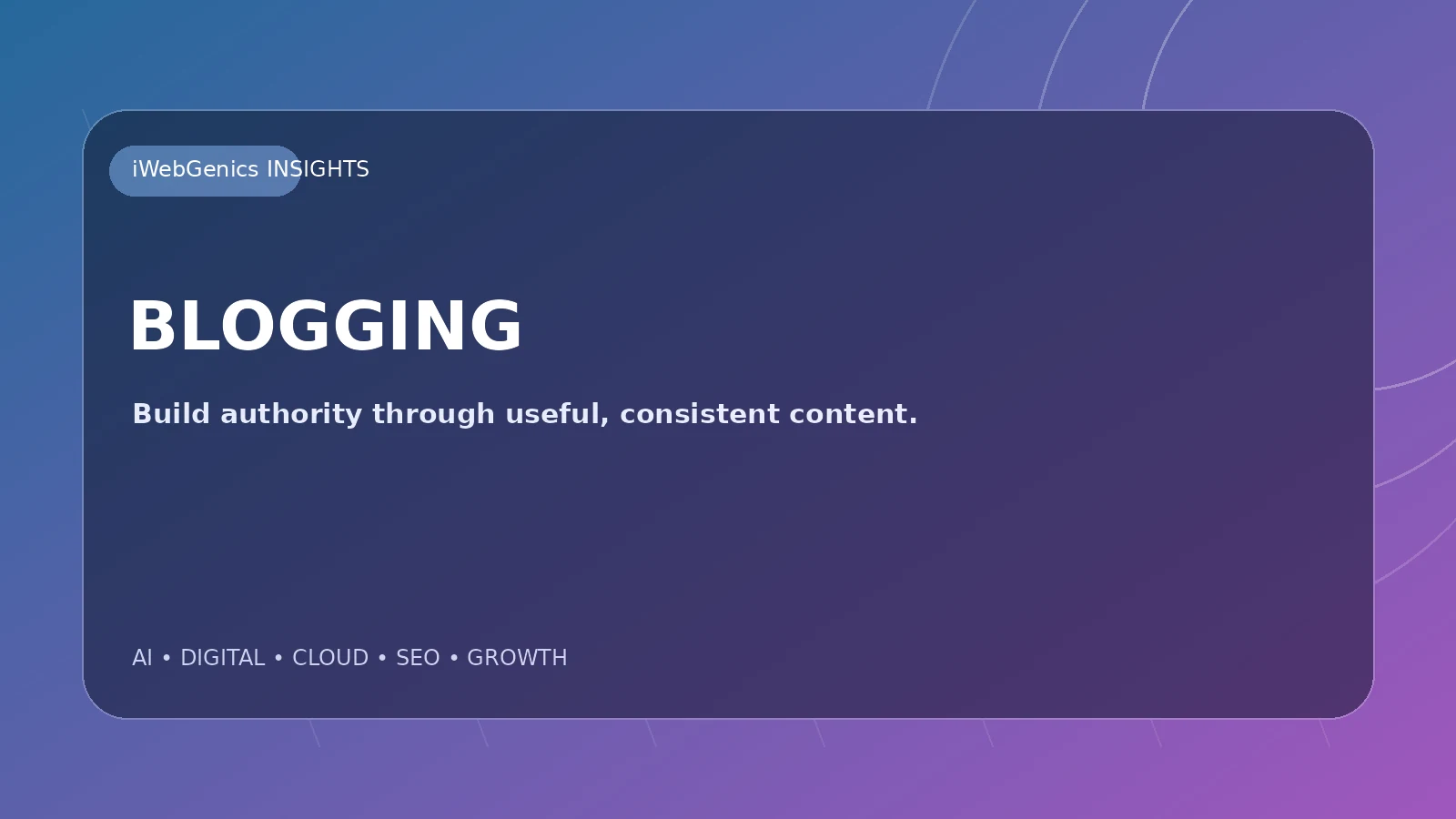 iWebGenics INSIGHTS

BLOGGING

Build authority through useful, consistent content.

AI • DIGITAL • CLOUD • SEO • GROWTH